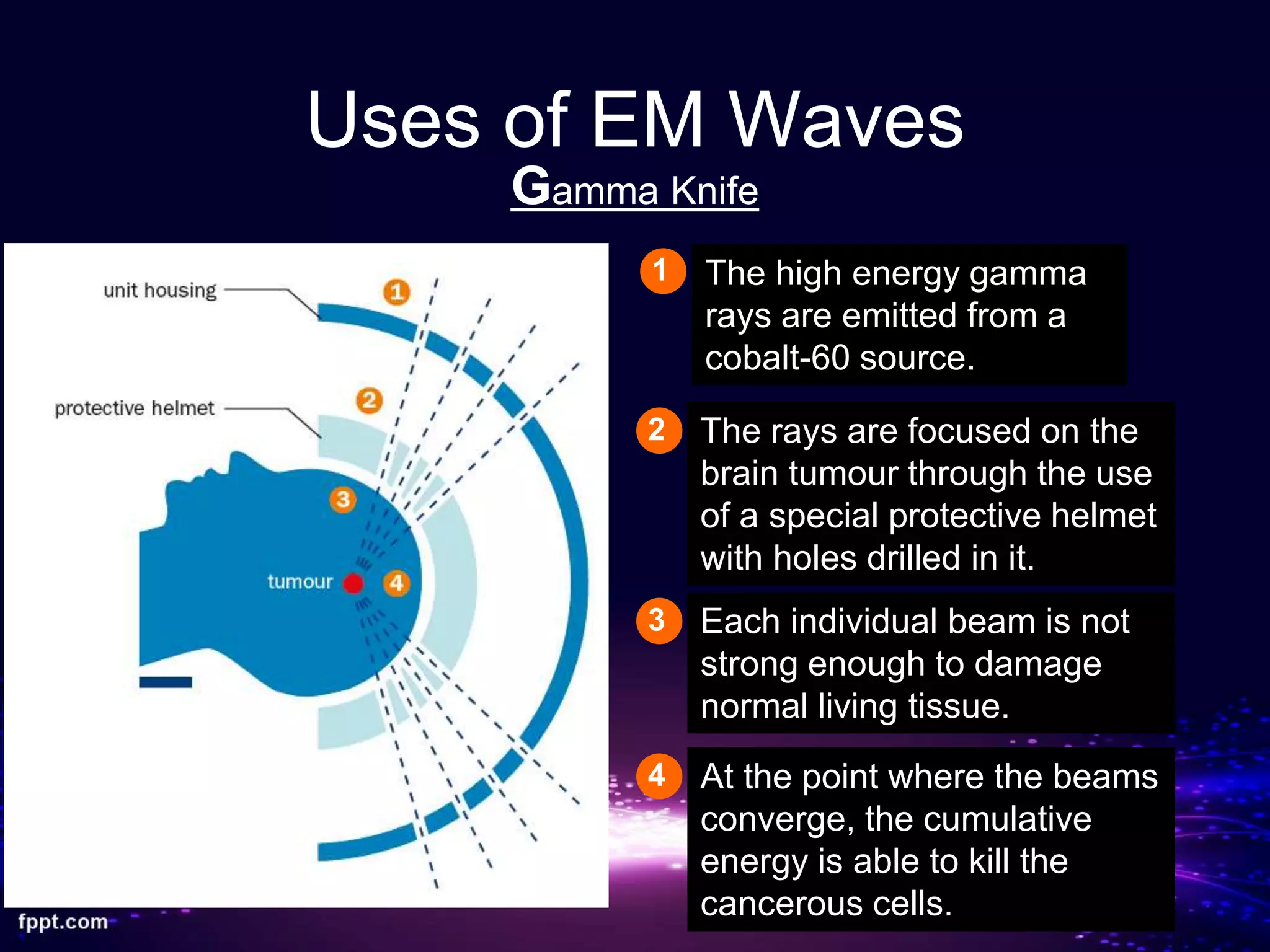 Uses of EM Waves

Gamma Knife

unit housing

1

protective helmet

2

3

tumour

4

1 The high energy gamma rays are emitted from a cobalt-60 source.

2 The rays are focused on the brain tumour through the use of a special protective helmet with holes drilled in it.

3 Each individual beam is not strong enough to damage normal living tissue.

4 At the point where the beams converge, the cumulative energy is able to kill the cancerous cells.

fppt.com